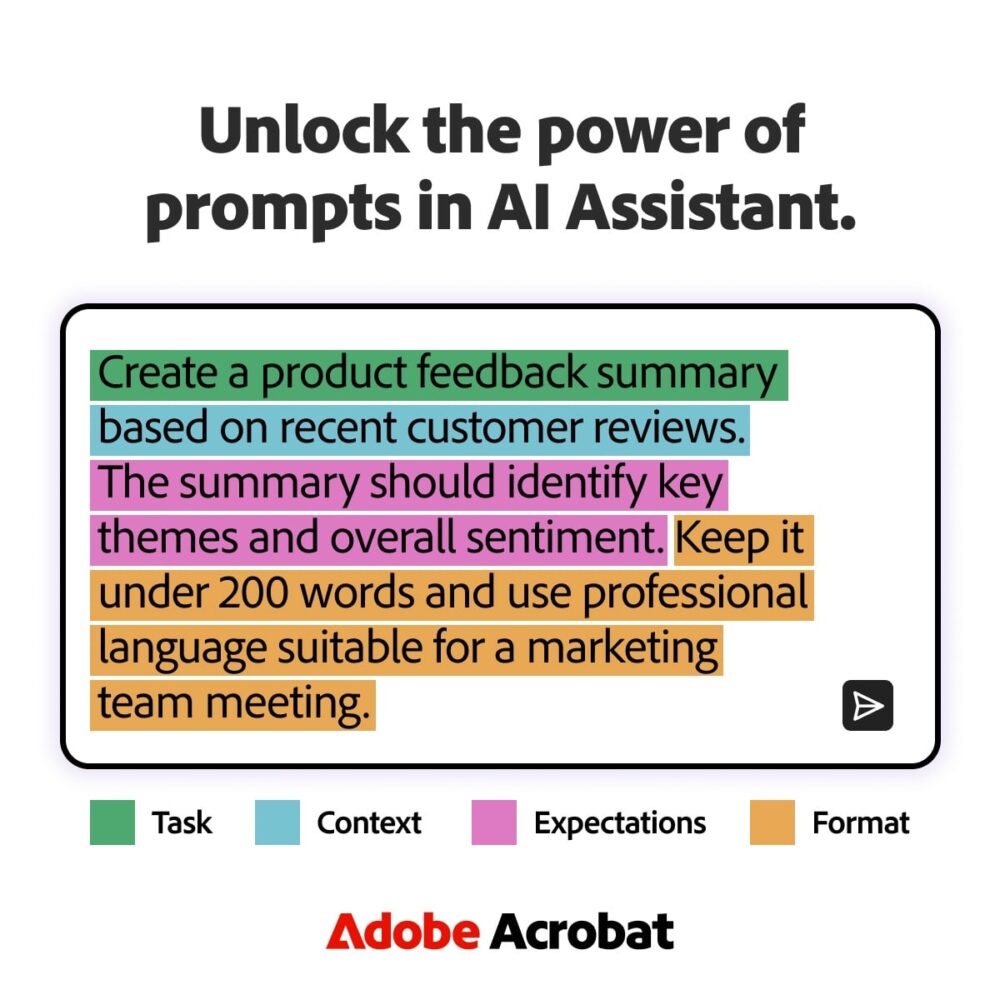 Unlock the power of prompts in AI Assistant.

Create a product feedback summary based on recent customer reviews. The summary should identify key themes and overall sentiment. Keep it under 200 words and use professional language suitable for a marketing team meeting.

Task Context Expectations Format

Adobe Acrobat